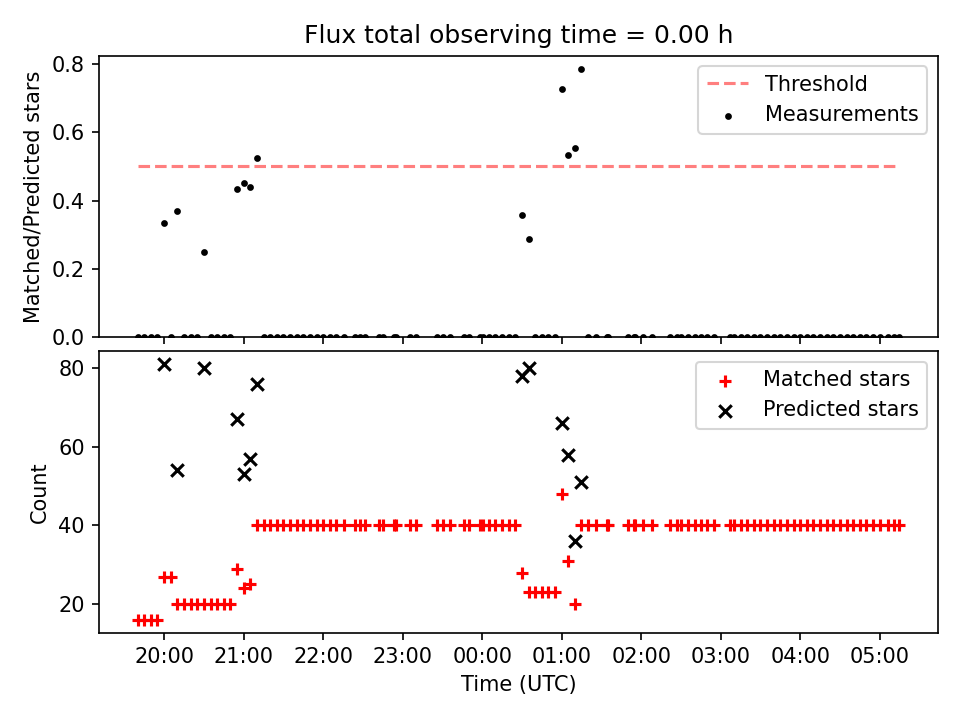 Flux total observing time = 0.00 h

Matched/Predicted stars

0.8
0.6
0.4
0.2
0.0

Threshold
Measurements

Count

80
60
40
20

Matched stars
Predicted stars

20:00 21:00 22:00 23:00 00:00 01:00 02:00 03:00 04:00 05:00

Time (UTC)